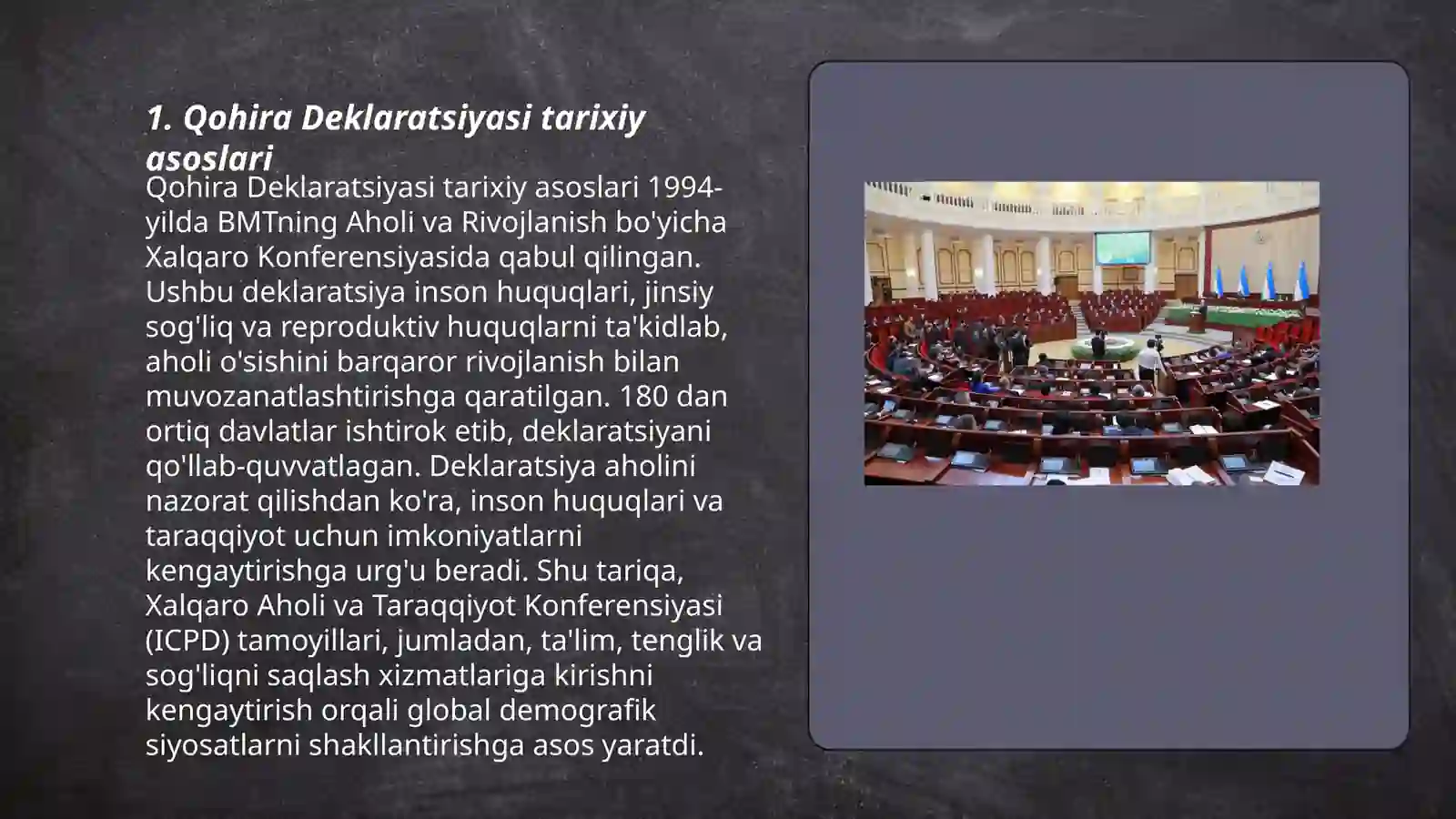 1. Qohira Deklaratsiyasi tarixiy asoslari

Qohira Deklaratsiyasi tarixiy asoslari 1994-yilda BMTning Aholi va Rivojlanish bo'yicha Xalqaro Konferensiyasida qabul qilingan. Ushbu deklaratsiya inson huquqlari, jinsiy sog'liq va reproduktiv huquqlarni ta'kidlab, aholi o'sishini barqaror rivojlanish bilan muvozanatlashtirishga qaratilgan. 180 dan ortiq davlatlar ishtirok etib, deklaratsiyani qo'llab-quvvatlagan. Deklaratsiya aholini nazorat qilishdan ko'ra, inson huquqlari va taraqqiyot uchun imkoniyatlarni kengaytirishga urg'u beradi. Shu tariqa, Xalqaro Aholi va Taraqqiyot Konferensiyasi (ICPD) tamoyillari, jumladan, ta'lim, tenglik va sog'liqni saqlash xizmatlariga kirishni kengaytirish orqali global demografik siyosatlarni shakllantirishga asos yaratdi.